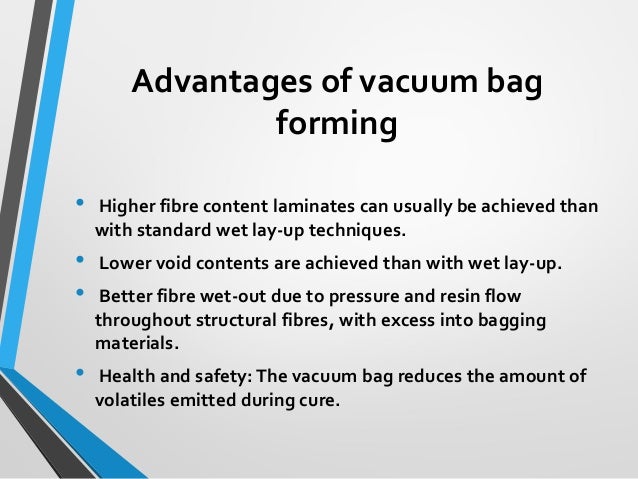 Advantages of vacuum bag forming

• Higher fibre content laminates can usually be achieved than with standard wet lay-up techniques.

• Lower void contents are achieved than with wet lay-up.

• Better fibre wet-out due to pressure and resin flow throughout structural fibres, with excess into bagging materials.

• Health and safety: The vacuum bag reduces the amount of volatiles emitted during cure.